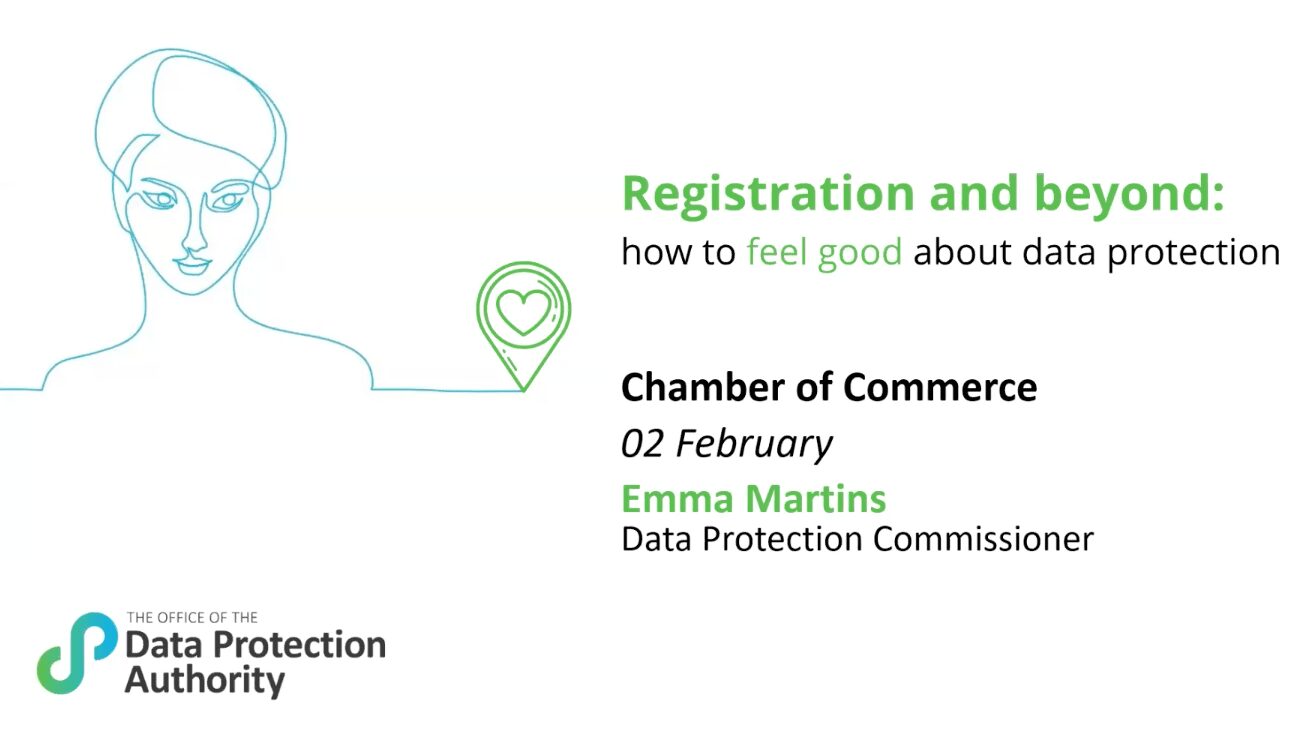 Registration and beyond:
how to feel good about data protection

Chamber of Commerce
02 February
Emma Martins
Data Protection Commissioner

THE OFFICE OF THE
Data Protection
Authority